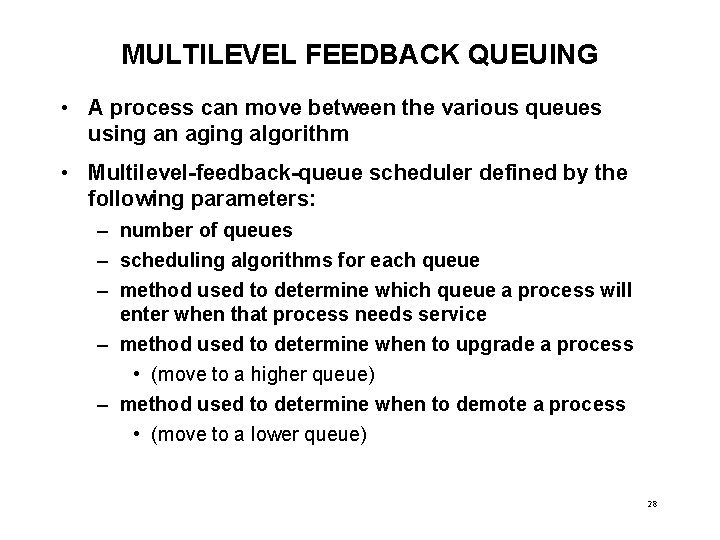 MULTILEVEL FEEDBACK QUEUING

• A process can move between the various queues using an aging algorithm

• Multilevel-feedback-queue scheduler defined by the following parameters:
– number of queues
– scheduling algorithms for each queue
– method used to determine which queue a process will enter when that process needs service
– method used to determine when to upgrade a process
• (move to a higher queue)
– method used to determine when to demote a process
• (move to a lower queue)

28